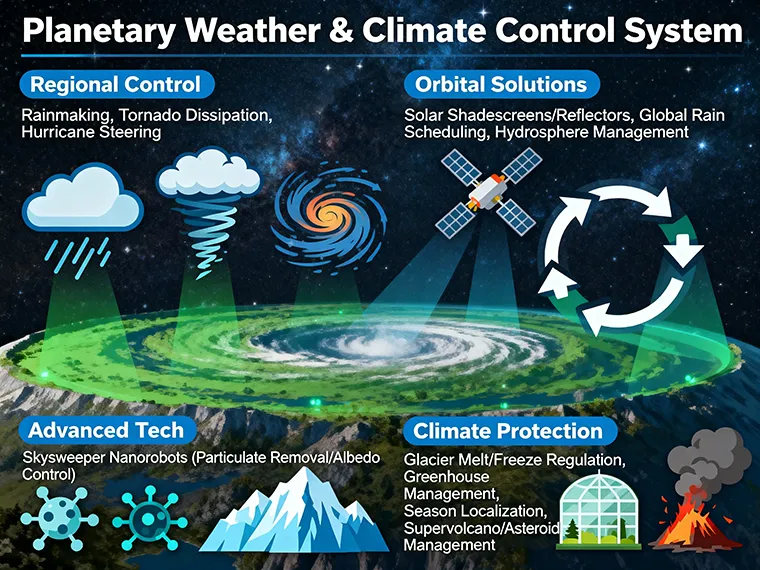 Planetary Weather & Climate Control System

Regional Control

Rainmaking, Tornado Dissipation, Hurricane Steering

Orbital Solutions

Solar Shadescreens/Reflectors, Global Rain Scheduling, Hydrosphere Management

Advanced Tech

Skysweeper Nanorobots (Particulate Removal/Albedo Control)

Climate Protection

Glacier Melt/Freeze Regulation, Greenhouse Management, Season Localization, Supervolcano/Asteroid Management